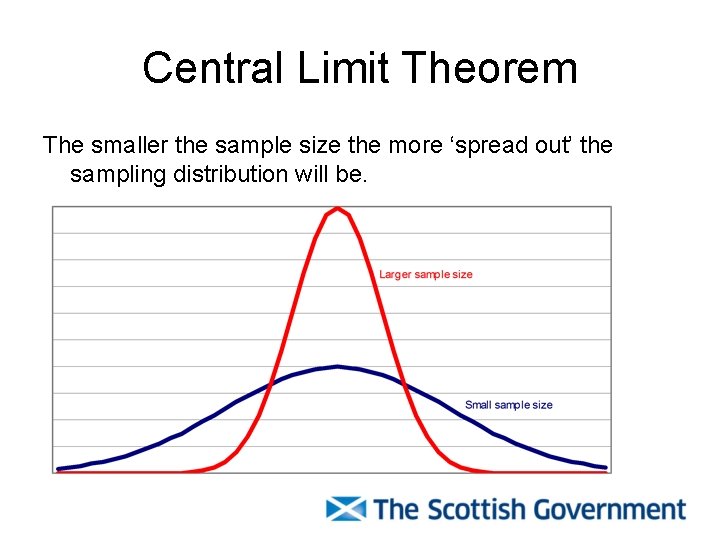 Central Limit Theorem

The smaller the sample size the more ‘spread out’ the sampling distribution will be.

Larger sample size

Small sample size

The Scottish Government